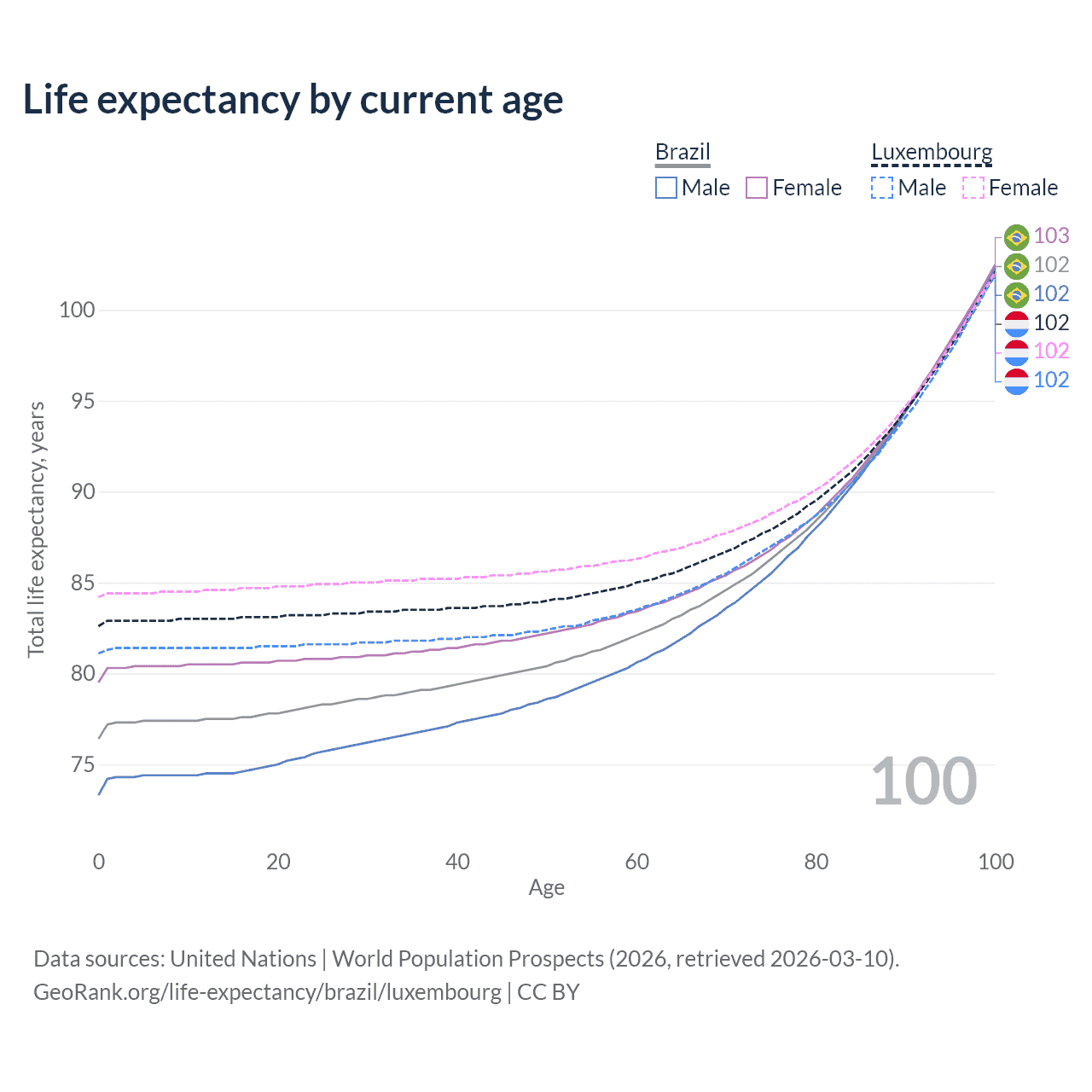 Life expectancy by current age

Brazil
Male Female

Luxembourg
Male Female

103
102
102
102
102
102

100
95
90
85
80
75

Total life expectancy, years

100

0 20 40 60 80 100
Age

Data sources: United Nations | World Population Prospects (2026, retrieved 2026-03-10).
GeoRank.org/life-expectancy/brazil/luxembourg | CC BY